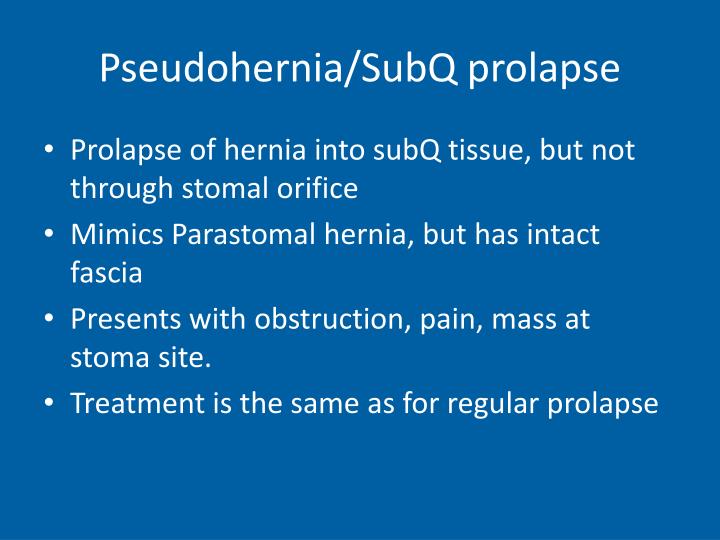 Pseudohernia/SubQ prolapse

• Prolapse of hernia into subQ tissue, but not through stomal orifice
• Mimics Parastomal hernia, but has intact fascia
• Presents with obstruction, pain, mass at stoma site.
• Treatment is the same as for regular prolapse